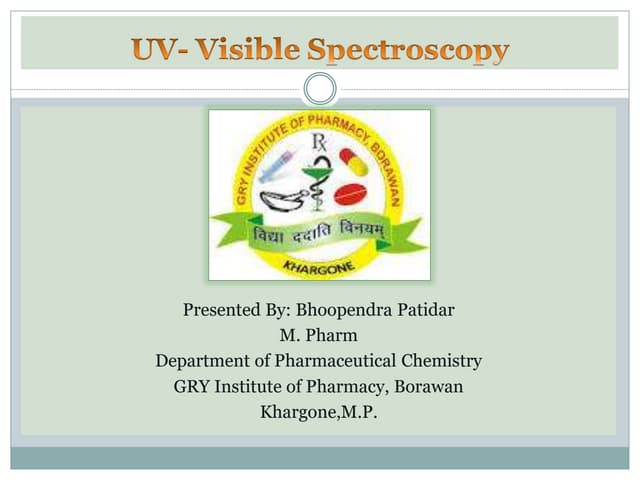 UV- Visible Spectroscopy

GRY INSTITUTE OF PHARMACY, BORAWAN
Rx
विद्या ददाति विनयम्
KHARGONE

Presented By: Bhoopendra Patidar
M. Pharm
Department of Pharmaceutical Chemistry
GRY Institute of Pharmacy, Borawan
Khargone,M.P.